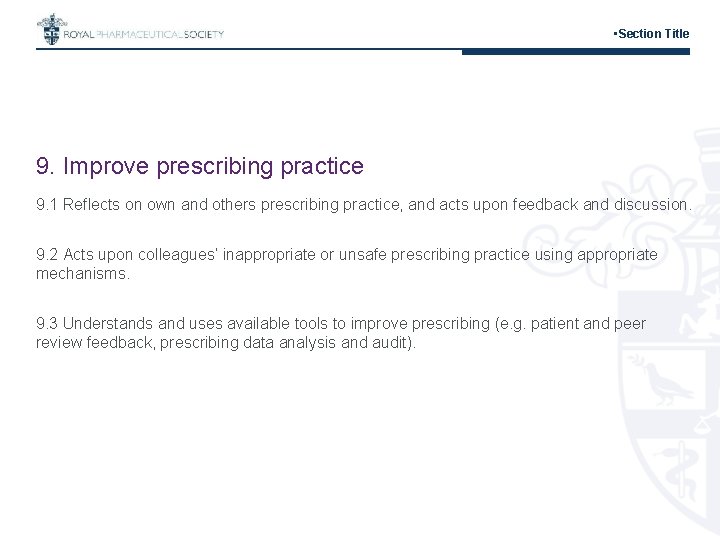 ROYAL PHARMACEUTICAL SOCIETY

▪Section Title

9. Improve prescribing practice

9.1 Reflects on own and others prescribing practice, and acts upon feedback and discussion.

9.2 Acts upon colleagues' inappropriate or unsafe prescribing practice using appropriate mechanisms.

9.3 Understands and uses available tools to improve prescribing (e.g. patient and peer review feedback, prescribing data analysis and audit).